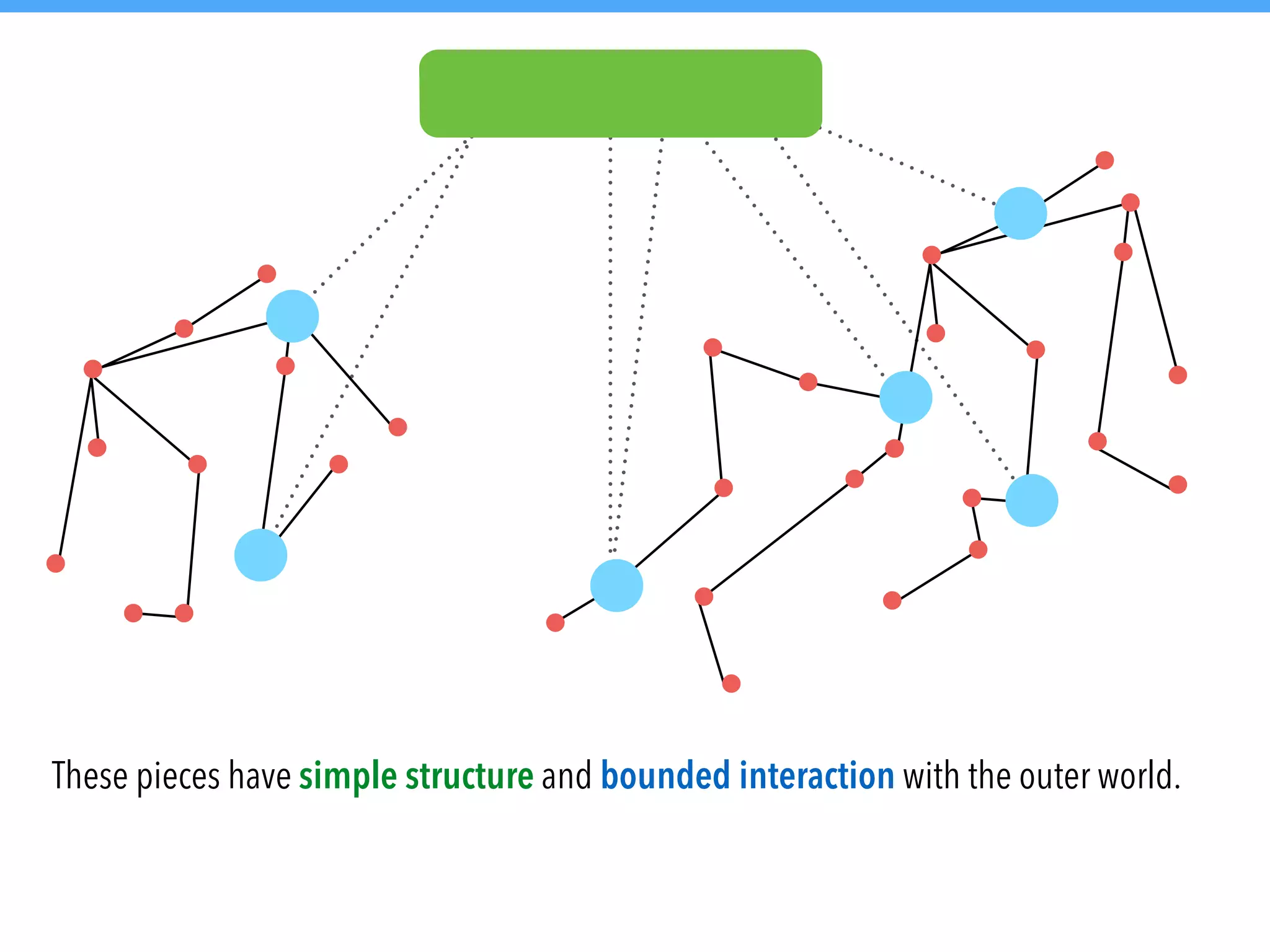 These pieces have simple structure and bounded interaction with the outer world.